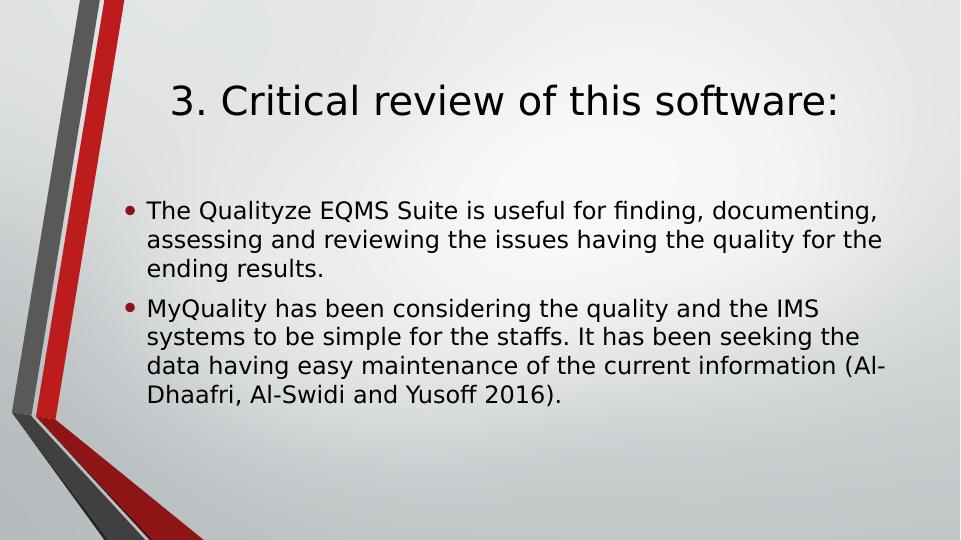 3. Critical review of this software:

• The Qualityze EQMS Suite is useful for finding, documenting, assessing and reviewing the issues having the quality for the ending results.

• MyQuality has been considering the quality and the IMS systems to be simple for the staffs. It has been seeking the data having easy maintenance of the current information (Al-Dhaafri, Al-Swidi and Yusoff 2016).